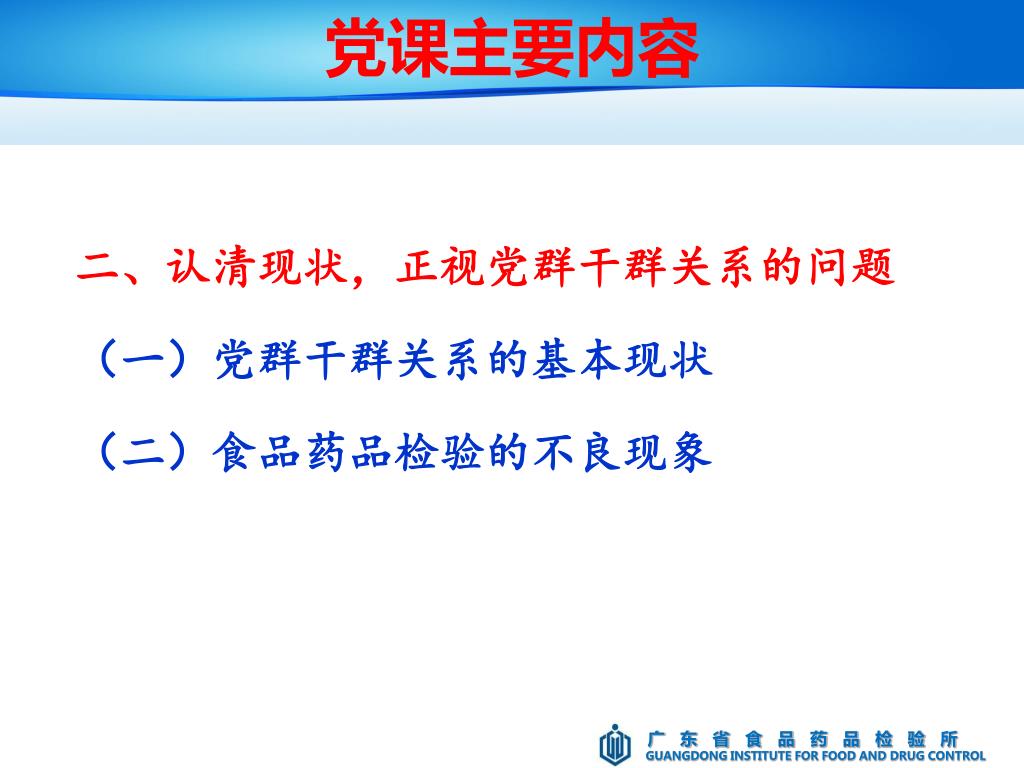 党课主要内容

二、认清现状，正视党群干群关系的问题

（一）党群干群关系的基本现状

（二）食品药品检验的不良现象

广东省食品药品检验所
GUANGDONG INSTITUTE FOR FOOD AND DRUG CONTROL